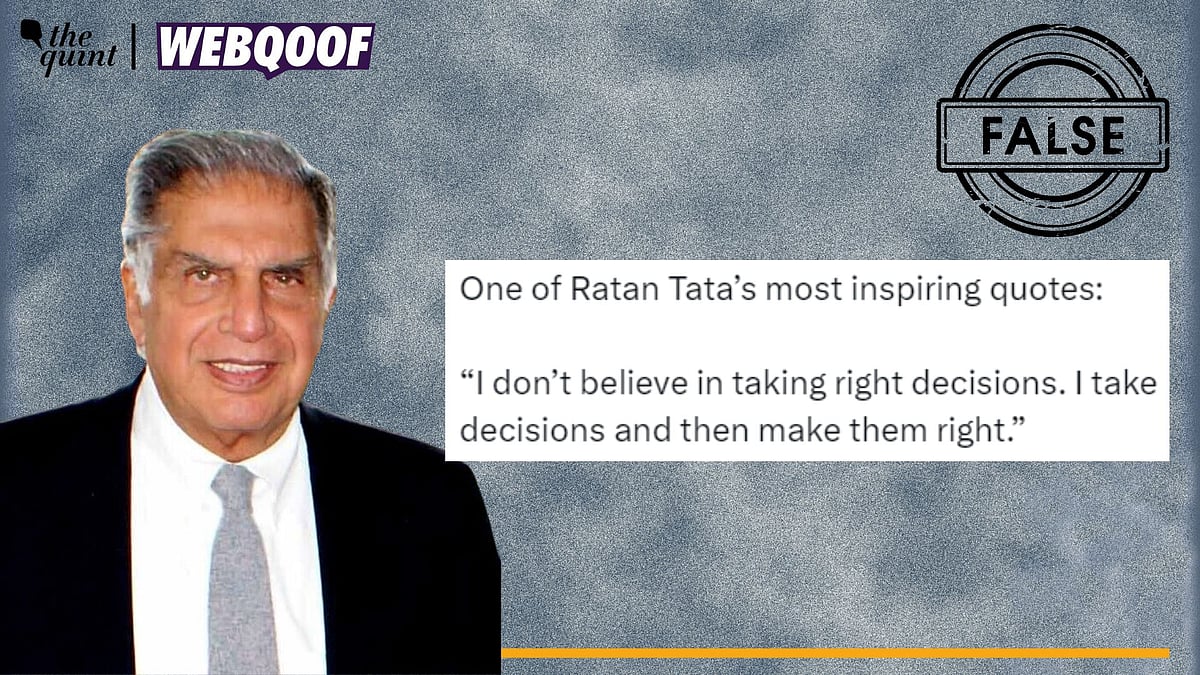 the quint | WEBQOOF

FALSE

One of Ratan Tata's most inspiring quotes:

"I don't believe in taking right decisions. I take decisions and then make them right."